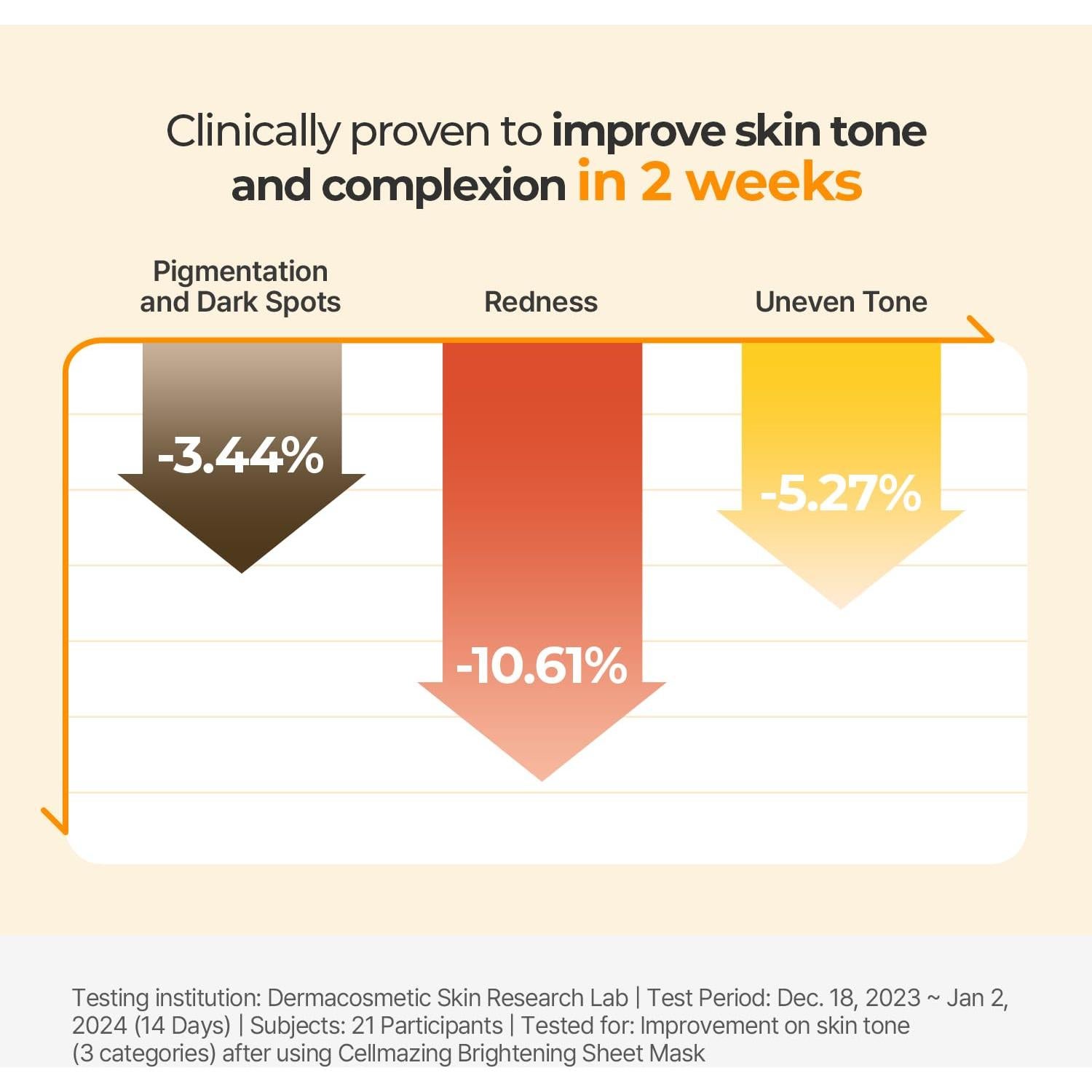 Clinically proven to improve skin tone and complexion in 2 weeks

Pigmentation and Dark Spots

Redness

Uneven Tone

-3.44%

-10.61%

-5.27%

Testing institution: Dermacosmetic Skin Research Lab | Test Period: Dec. 18, 2023 ~ Jan 2, 2024 (14 Days) | Subjects: 21 Participants | Tested for: Improvement on skin tone (3 categories) after using Cellmazing Brightening Sheet Mask